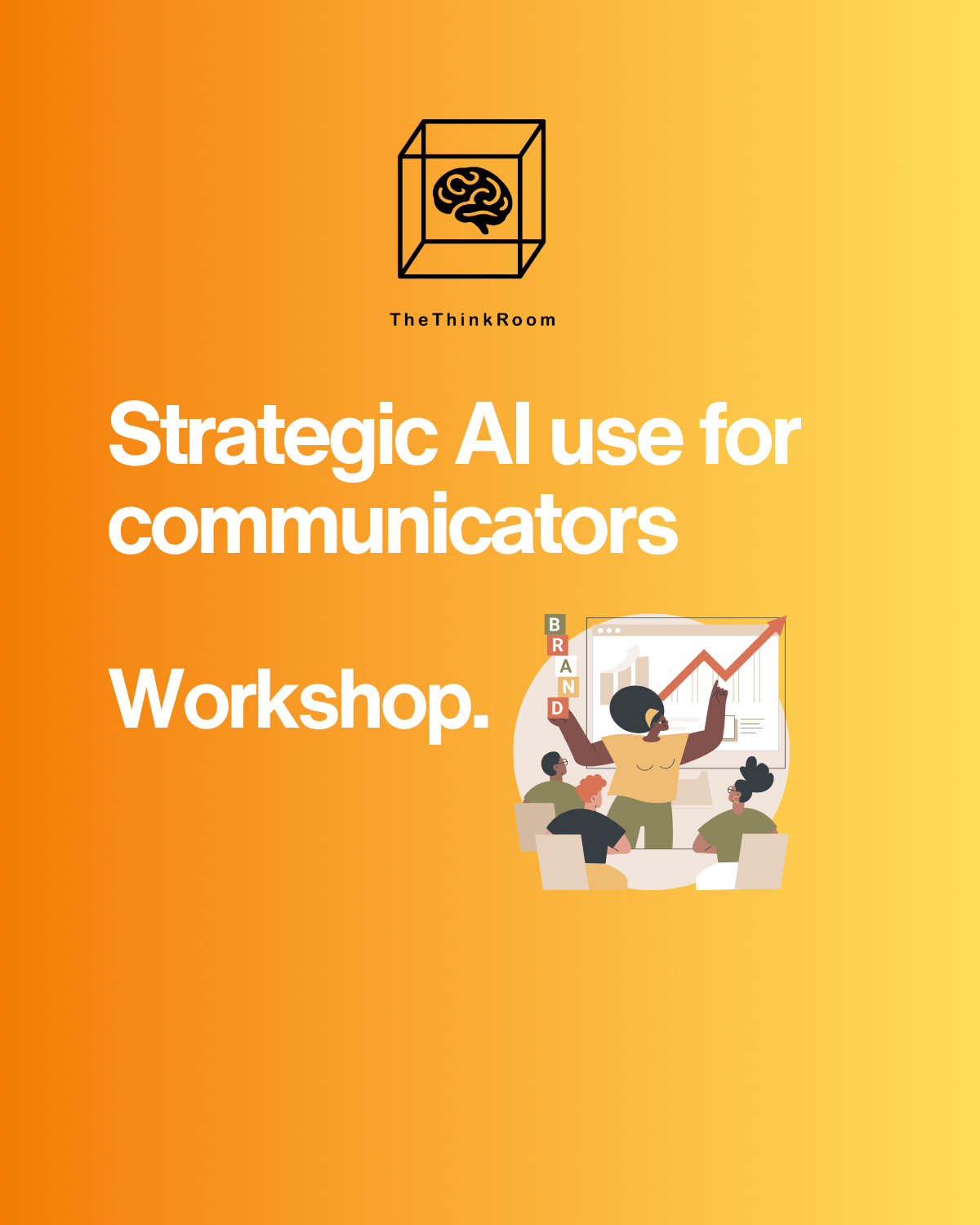 TheThinkRoom

Strategic AI use for communicators

Workshop.

B
R
A
N
D